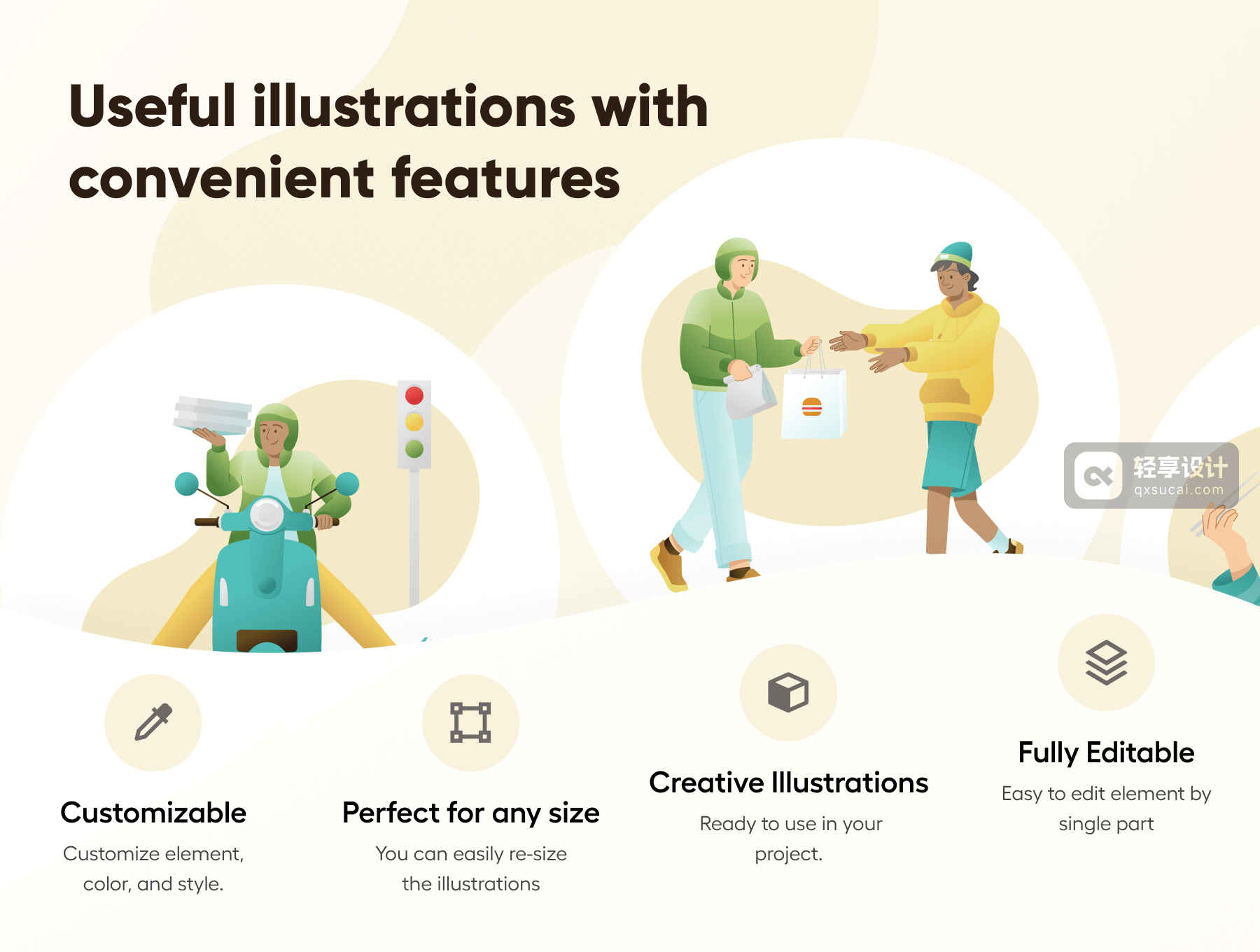 Useful illustrations with convenient features

轻享设计
qxsucai.com

Customizable
Customize element, color, and style.

Perfect for any size
You can easily re-size the illustrations

Creative Illustrations
Ready to use in your project.

Fully Editable
Easy to edit element by single part